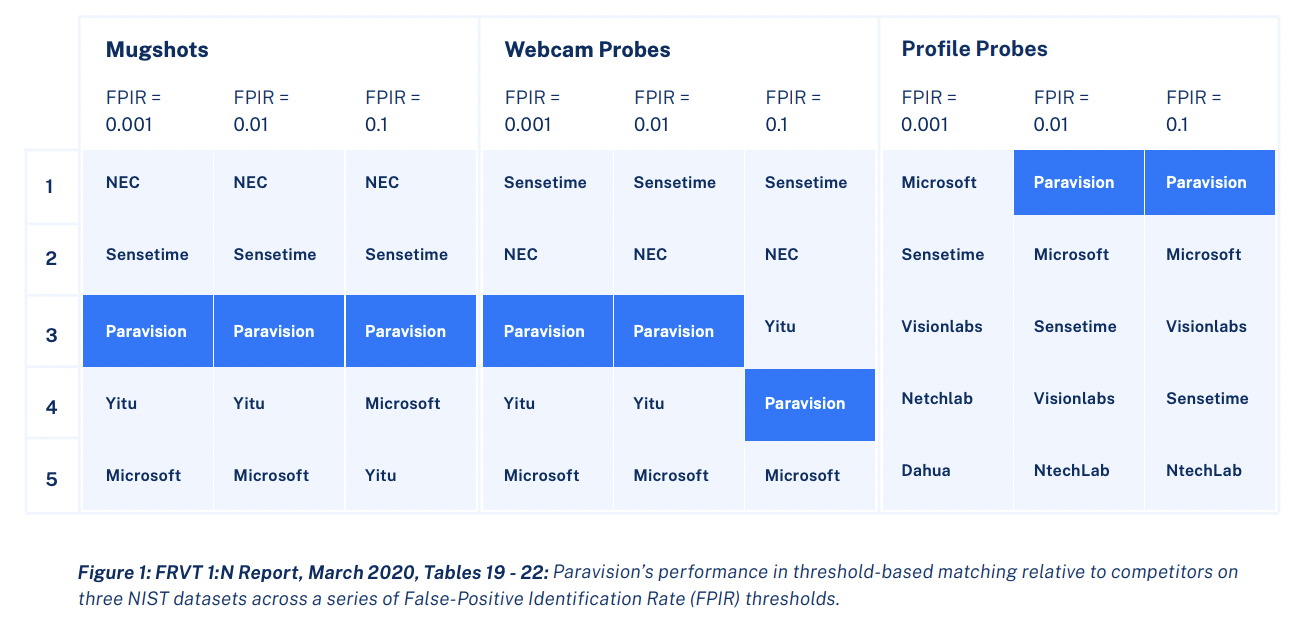 | | Mugshots | | | Webcam Probes | | | Profile Probes | | |
|---|---|---|---|---|---|---|---|---|---|
| | FPIR = 0.001 | FPIR = 0.01 | FPIR = 0.1 | FPIR = 0.001 | FPIR = 0.01 | FPIR = 0.1 | FPIR = 0.001 | FPIR = 0.01 | FPIR = 0.1 |
| 1 | NEC | NEC | NEC | Sensetime | Sensetime | Sensetime | Microsoft | Paravision | Paravision |
| 2 | Sensetime | Sensetime | Sensetime | NEC | NEC | NEC | Sensetime | Microsoft | Microsoft |
| 3 | Paravision | Paravision | Paravision | Paravision | Paravision | Yitu | Visionlabs | Sensetime | Visionlabs |
| 4 | Yitu | Yitu | Microsoft | Yitu | Yitu | Paravision | Netchlab | Visionlabs | Sensetime |
| 5 | Microsoft | Microsoft | Yitu | Microsoft | Microsoft | Microsoft | Dahua | NtechLab | NtechLab |

Figure 1: FRVT 1:N Report, March 2020, Tables 19 - 22: Paravision's performance in threshold-based matching relative to competitors on three NIST datasets across a series of False-Positive Identification Rate (FPIR) thresholds.